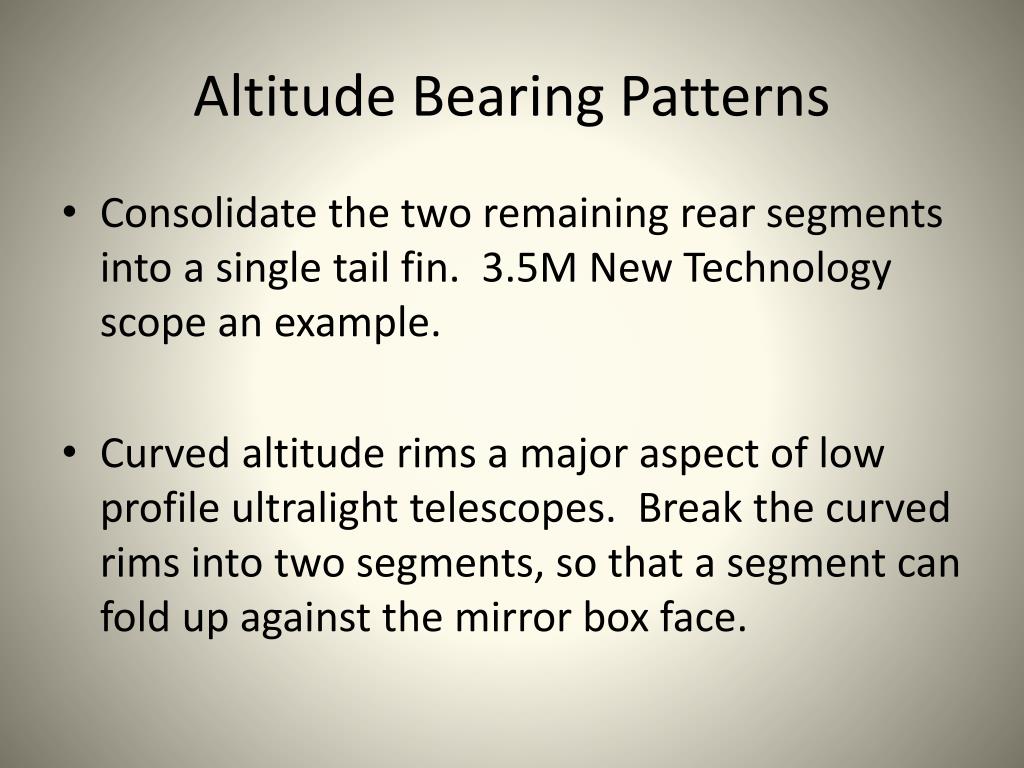 Altitude Bearing Patterns

• Consolidate the two remaining rear segments into a single tail fin.  3.5M New Technology scope an example.

• Curved altitude rims a major aspect of low profile ultralight telescopes.  Break the curved rims into two segments, so that a segment can fold up against the mirror box face.